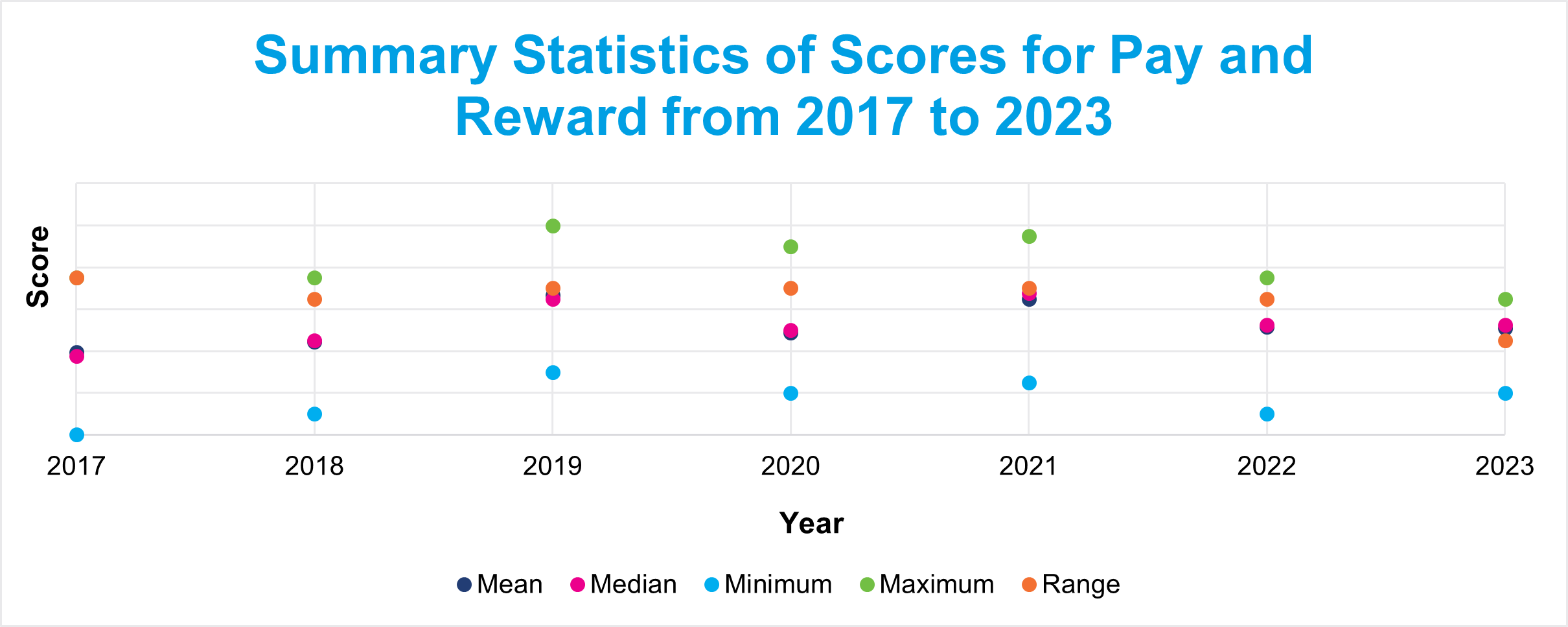 Summary Statistics of Scores for Pay and Reward from 2017 to 2023

Score

2017
2018
2019
2020
2021
2022
2023

Year

Mean
Median
Minimum
Maximum
Range